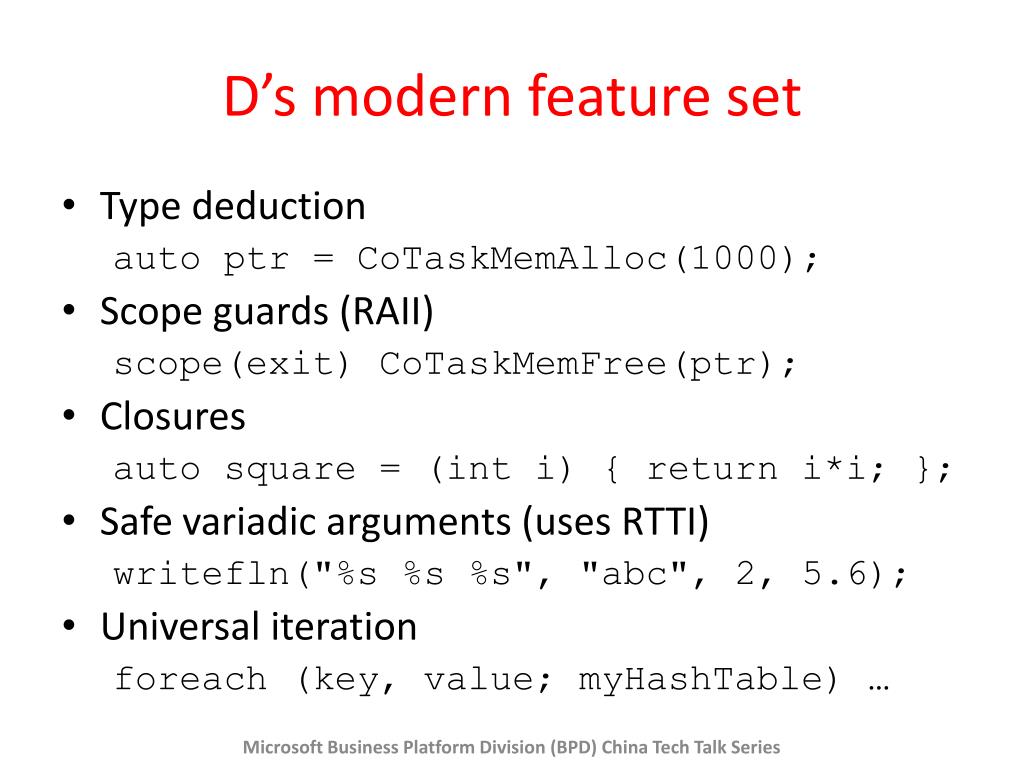 D’s modern feature set

• Type deduction
auto ptr = CoTaskMemAlloc(1000);
• Scope guards (RAII)
scope(exit) CoTaskMemFree(ptr);
• Closures
auto square = (int i) { return i*i; };
• Safe variadic arguments (uses RTTI)
writefln("%s %s %s", "abc", 2, 5.6);
• Universal iteration
foreach (key, value; myHashTable) …

Microsoft Business Platform Division (BPD) China Tech Talk Series